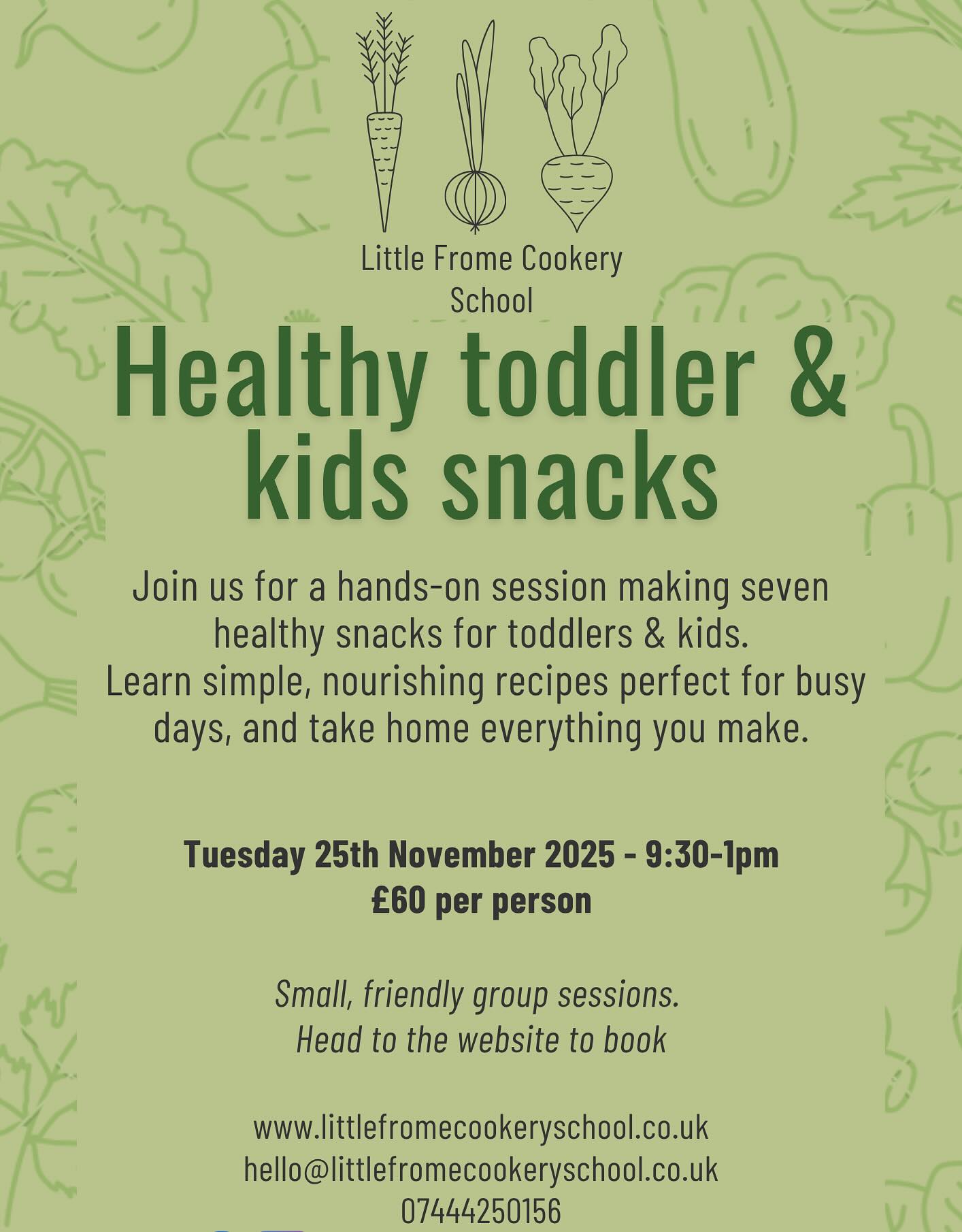 Little Frome Cookery School

Healthy toddler & kids snacks

Join us for a hands-on session making seven healthy snacks for toddlers & kids.
Learn simple, nourishing recipes perfect for busy days, and take home everything you make.

Tuesday 25th November 2025 - 9:30-1pm
£60 per person

Small, friendly group sessions.
Head to the website to book

www.littlefromecookeryschool.co.uk
hello@littlefromecookeryschool.co.uk
07444250156